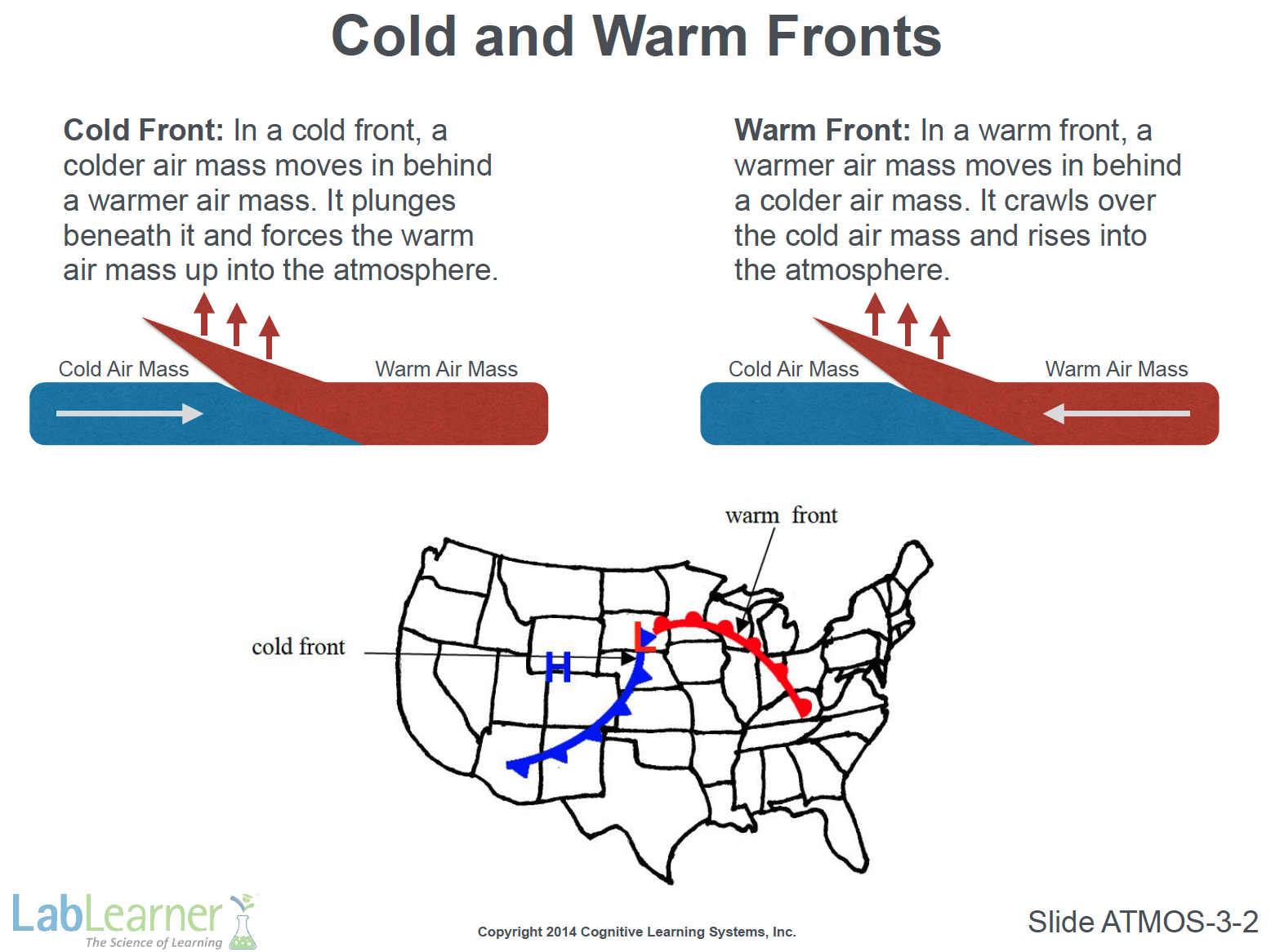 Cold and Warm Fronts

Cold Front: In a cold front, a colder air mass moves in behind a warmer air mass. It plunges beneath it and forces the warm air mass up into the atmosphere.

Cold Air Mass

Warm Air Mass

Warm Front: In a warm front, a warmer air mass moves in behind a colder air mass. It crawls over the cold air mass and rises into the atmosphere.

Cold Air Mass

Warm Air Mass

warm front

cold front

H

L

LabLearner
The Science of Learning

Copyright 2014 Cognitive Learning Systems, Inc.

Slide ATMOS-3-2